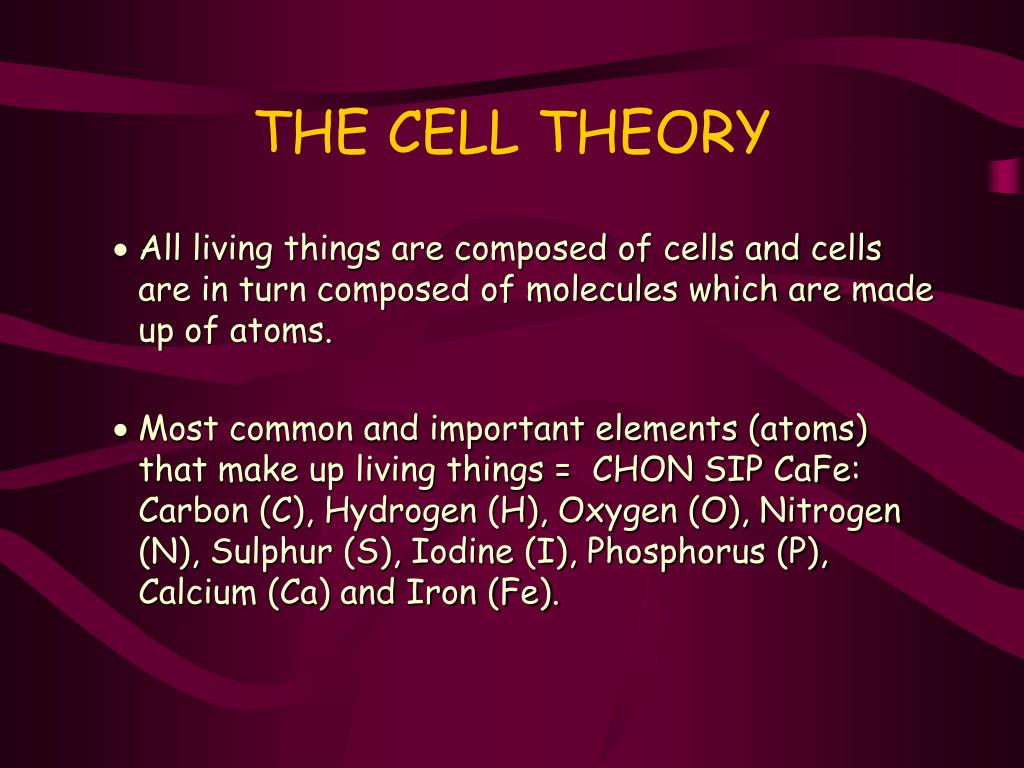 THE CELL THEORY

• All living things are composed of cells and cells are in turn composed of molecules which are made up of atoms.

• Most common and important elements (atoms) that make up living things = CHON SIP CaFe: Carbon (C), Hydrogen (H), Oxygen (O), Nitrogen (N), Sulphur (S), Iodine (I), Phosphorus (P), Calcium (Ca) and Iron (Fe).